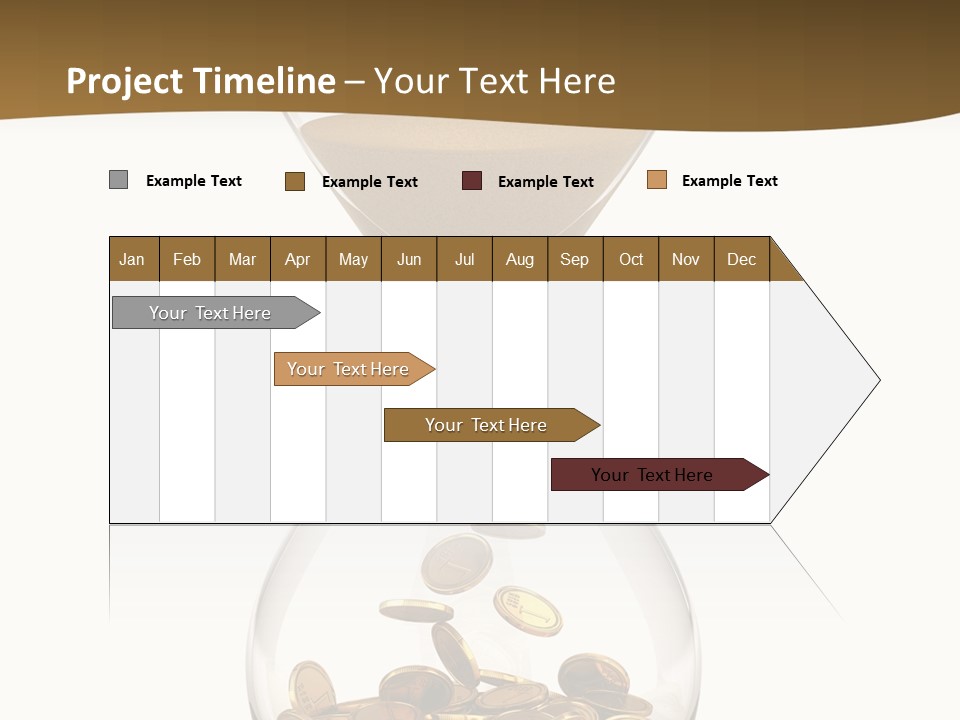 Project Timeline – Your Text Here

Example Text Example Text Example Text Example Text

| Jan | Feb | Mar | Apr | May | Jun | Jul | Aug | Sep | Oct | Nov | Dec |
|---|---|---|---|---|---|---|---|---|---|---|---|

Your Text Here

Your Text Here

Your Text Here

Your Text Here